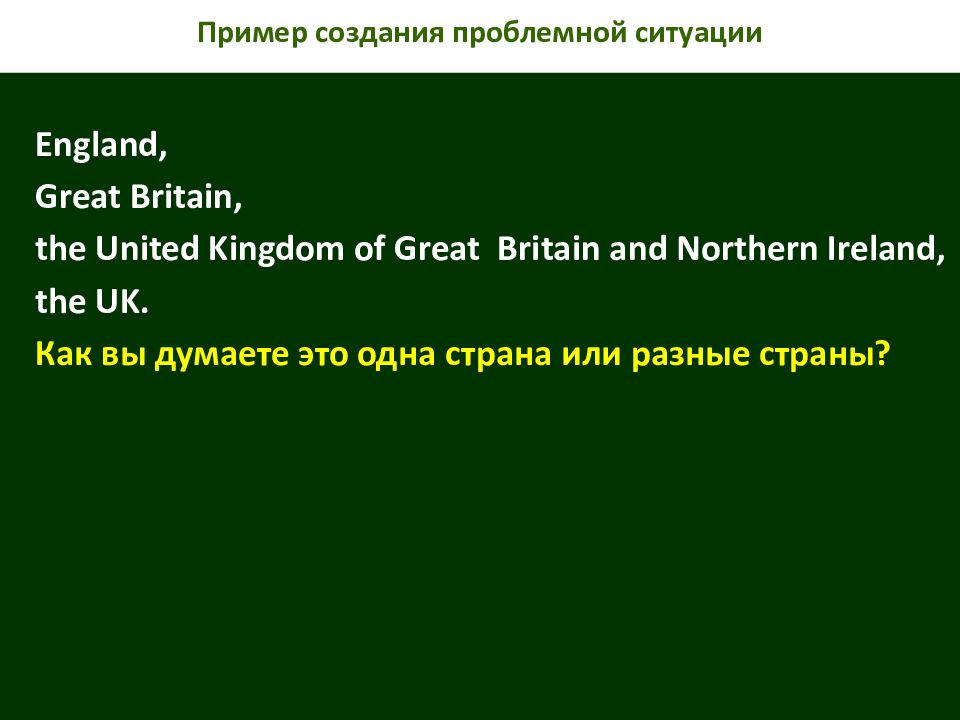 Пример создания проблемной ситуации

England,
Great Britain,
the United Kingdom of Great Britain and Northern Ireland,
the UK.
Как вы думаете это одна страна или разные страны?